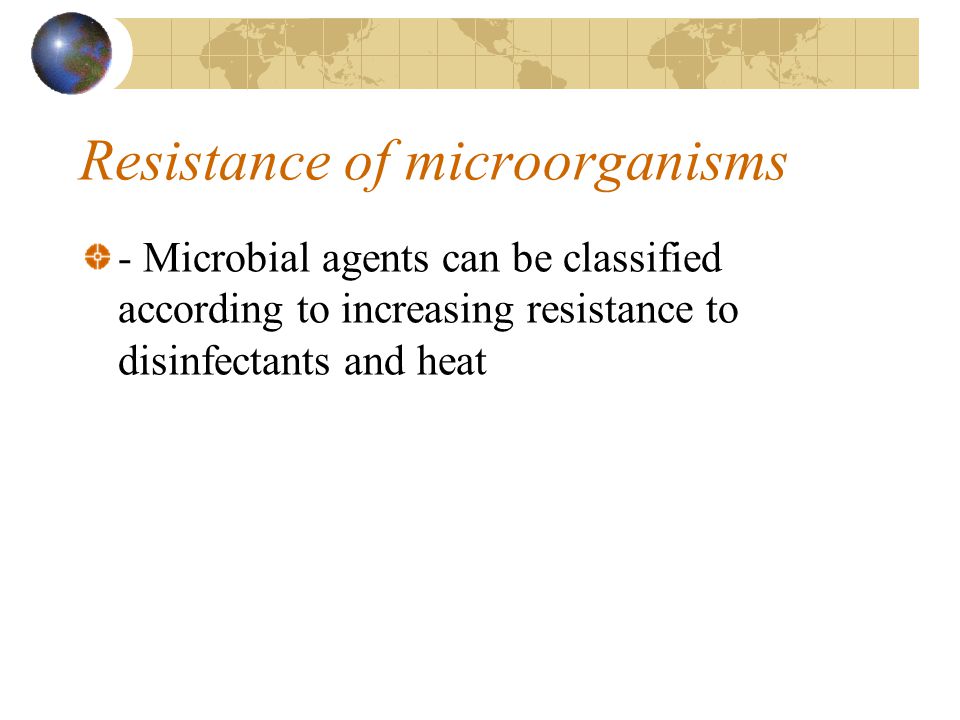 Resistance of microorganisms

- Microbial agents can be classified according to increasing resistance to disinfectants and heat